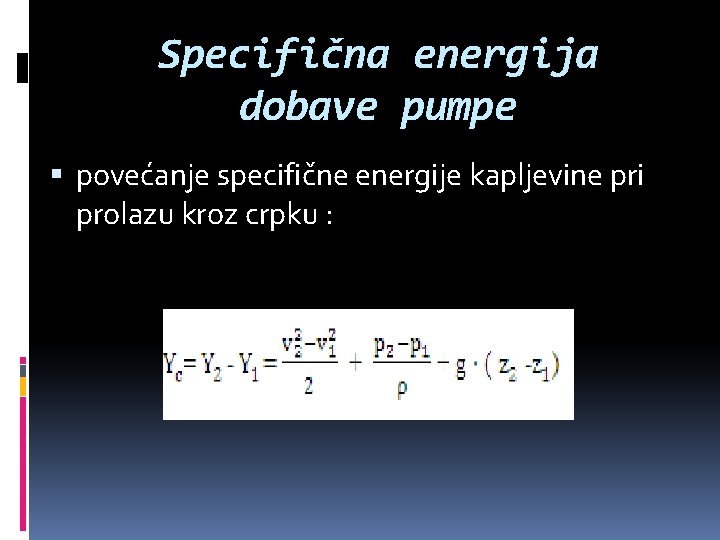 Specifična energija dobave pumpe

▪ povećanje specifične energije kapljevine pri prolazu kroz crpku :

$Y_c = Y_2 - Y_1 = \frac{v_2^2 - v_1^2}{2} + \frac{p_2 - p_1}{\rho} - g \cdot (z_2 - z_1)$